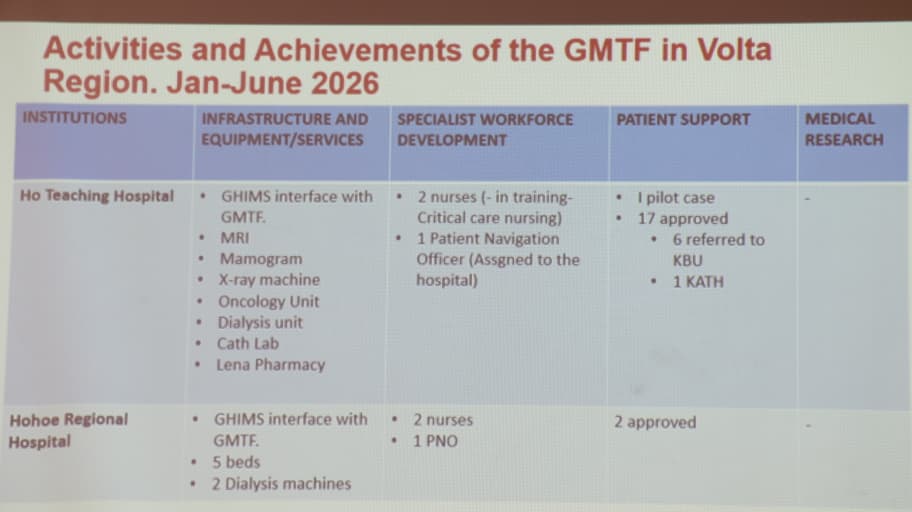 Activities and Achievements of the GMTF in Volta Region. Jan-June 2026

| INSTITUTIONS | INFRASTRUCTURE AND EQUIPMENT/SERVICES | SPECIALIST WORKFORCE DEVELOPMENT | PATIENT SUPPORT | MEDICAL RESEARCH |
|---|---|---|---|---|
| Ho Teaching Hospital | • GHIMS interface with GMTF. • MRI • Mamogram • X-ray machine • Oncology Unit • Dialysis unit • Cath Lab • Lena Pharmacy | • 2 nurses (- in training- Critical care nursing) • 1 Patient Navigation Officer (Assgned to the hospital) | • I pilot case • 17 approved • 6 referred to KBU • 1 KATH | - |
| Hohoe Regional Hospital | • GHIMS interface with GMTF. • 5 beds • 2 Dialysis machines | • 2 nurses • 1 PNO | 2 approved | - |